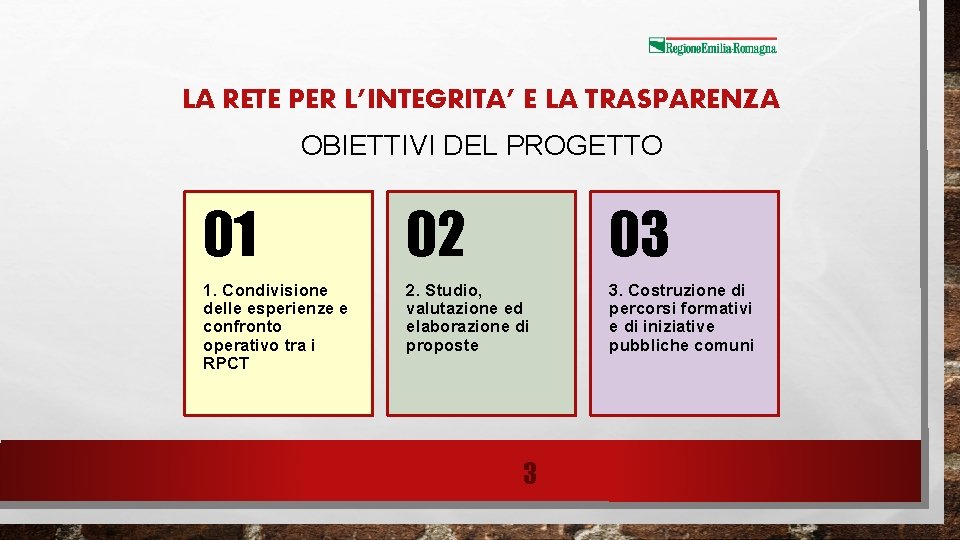 RegioneEmilia-Romagna

LA RETE PER L'INTEGRITA' E LA TRASPARENZA

OBIETTIVI DEL PROGETTO

01

1. Condivisione delle esperienze e confronto operativo tra i RPCT

02

2. Studio, valutazione ed elaborazione di proposte

03

3. Costruzione di percorsi formativi e di iniziative pubbliche comuni

3